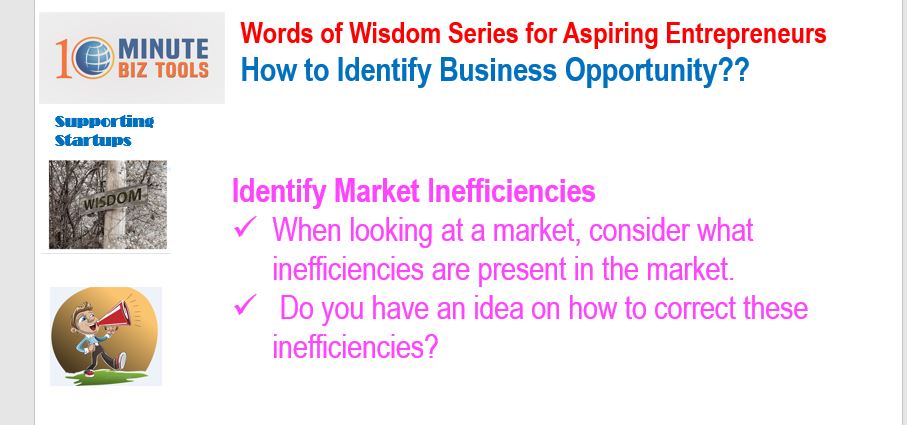 10 MINUTE BIZ TOOLS

Words of Wisdom Series for Aspiring Entrepreneurs
How to Identify Business Opportunity??

Supporting Startups

WISDOM

Identify Market Inefficiencies
✓ When looking at a market, consider what inefficiencies are present in the market.
✓ Do you have an idea on how to correct these inefficiencies?